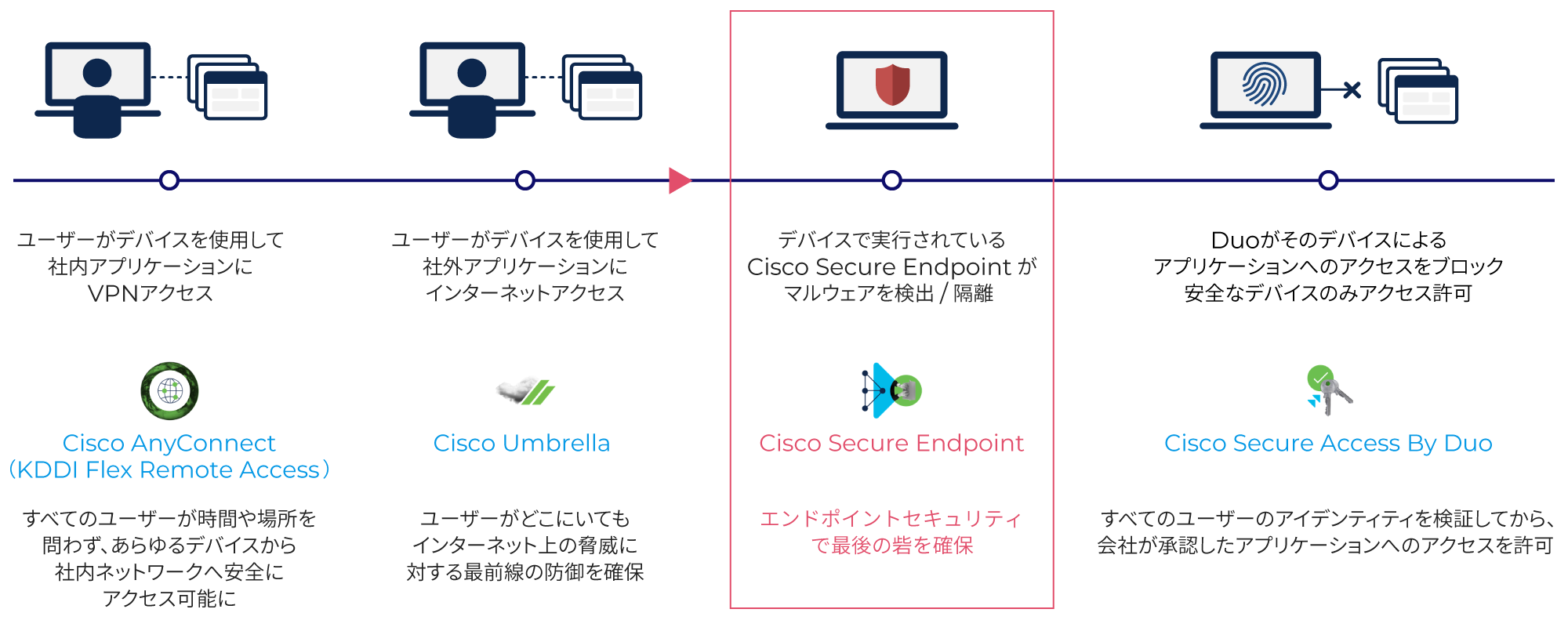 ユーザーがデバイスを使用して
社内アプリケーションに
VPNアクセス

Cisco AnyConnect
（KDDI Flex Remote Access）

すべてのユーザーが時間や場所を
問わず、あらゆるデバイスから
社内ネットワークへ安全に
アクセス可能に

ユーザーがデバイスを使用して
社外アプリケーションに
インターネットアクセス

Cisco Umbrella

ユーザーがどこにいても
インターネット上の脅威に
対する最前線の防御を確保

デバイスで実行されている
Cisco Secure Endpoint が
マルウェアを検出 / 隔離

Cisco Secure Endpoint

エンドポイントセキュリティ
で最後の砦を確保

Duoがそのデバイスによる
アプリケーションへのアクセスをブロック
安全なデバイスのみアクセス許可

Cisco Secure Access By Duo

すべてのユーザーのアイデンティティを検証してから、
会社が承認したアプリケーションへのアクセスを許可